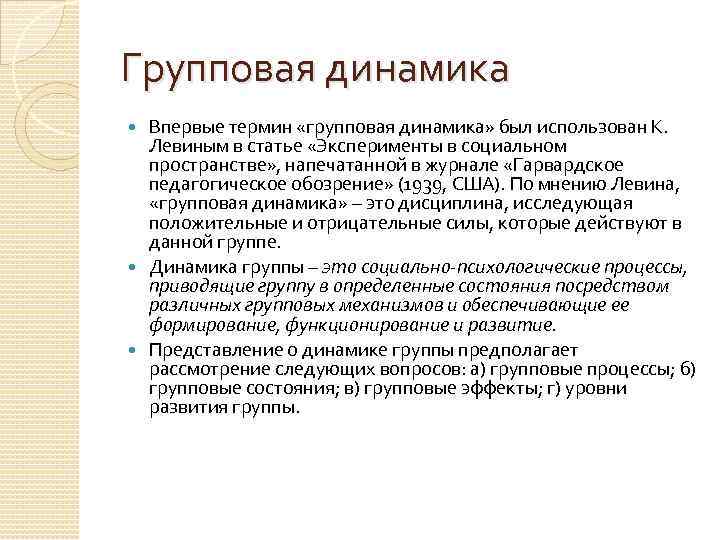 Групповая динамика

Впервые термин «групповая динамика» был использован К. Левиным в статье «Эксперименты в социальном пространстве», напечатанной в журнале «Гарвардское педагогическое обозрение» (1939, США). По мнению Левина, «групповая динамика» – это дисциплина, исследующая положительные и отрицательные силы, которые действуют в данной группе.

Динамика группы – это социально-психологические процессы, приводящие группу в определенные состояния посредством различных групповых механизмов и обеспечивающие ее формирование, функционирование и развитие.

Представление о динамике группы предполагает рассмотрение следующих вопросов: а) групповые процессы; б) групповые состояния; в) групповые эффекты; г) уровни развития группы.